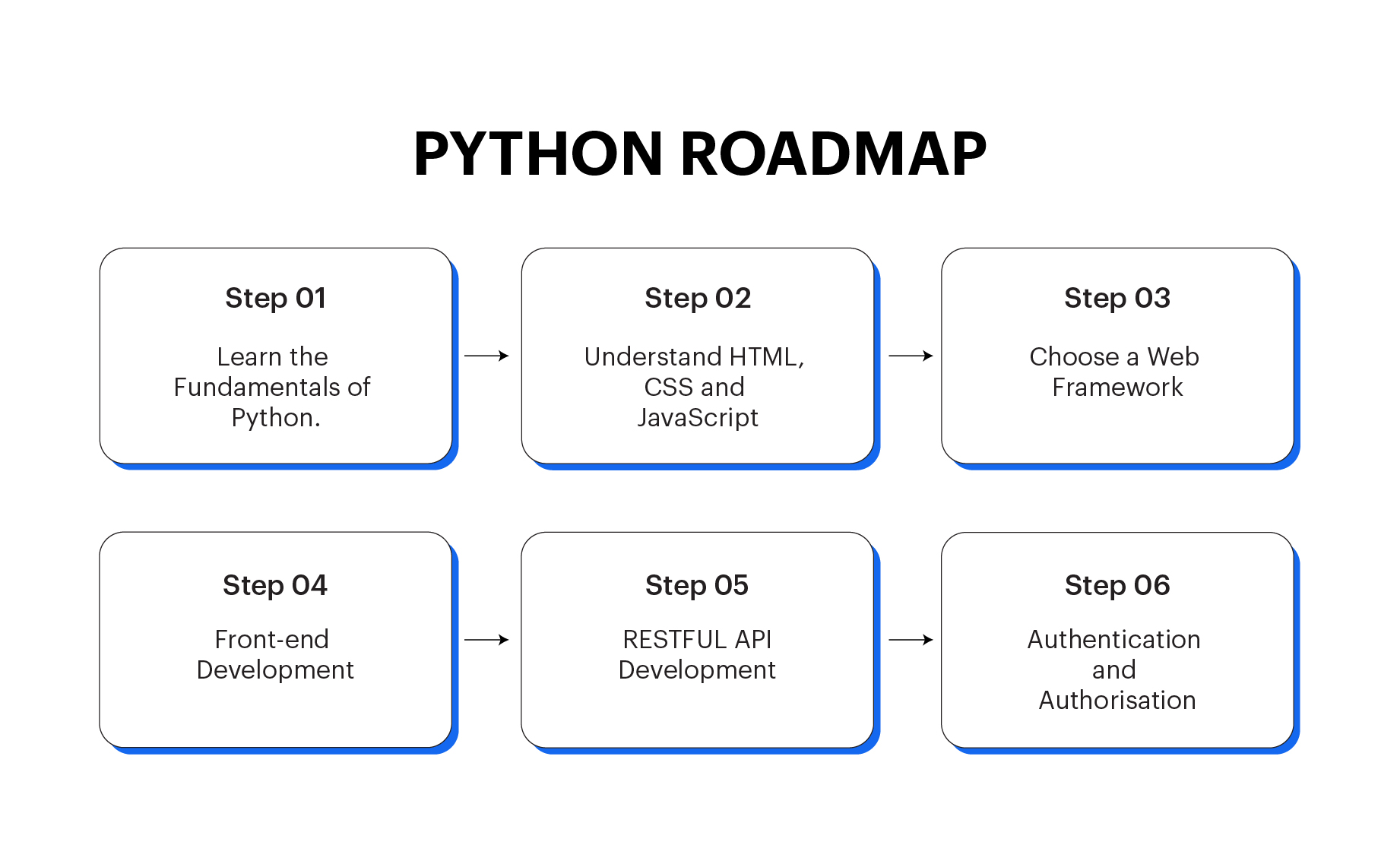 PYTHON ROADMAP

Step 01

Learn the Fundamentals of Python.

Step 02

Understand HTML, CSS and JavaScript

Step 03

Choose a Web Framework

Step 04

Front-end Development

Step 05

RESTFUL API Development

Step 06

Authentication and Authorisation